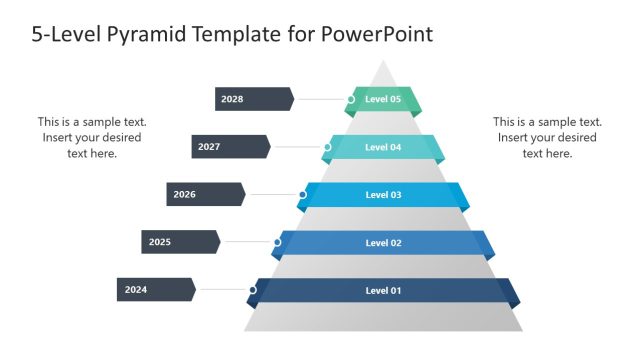 5-Level Pyramid Template for PowerPoint

This is a sample text. Insert your desired text here.

2028

Level 05

2027

Level 04

2026

Level 03

2025

Level 02

2024

Level 01

This is a sample text. Insert your desired text here.